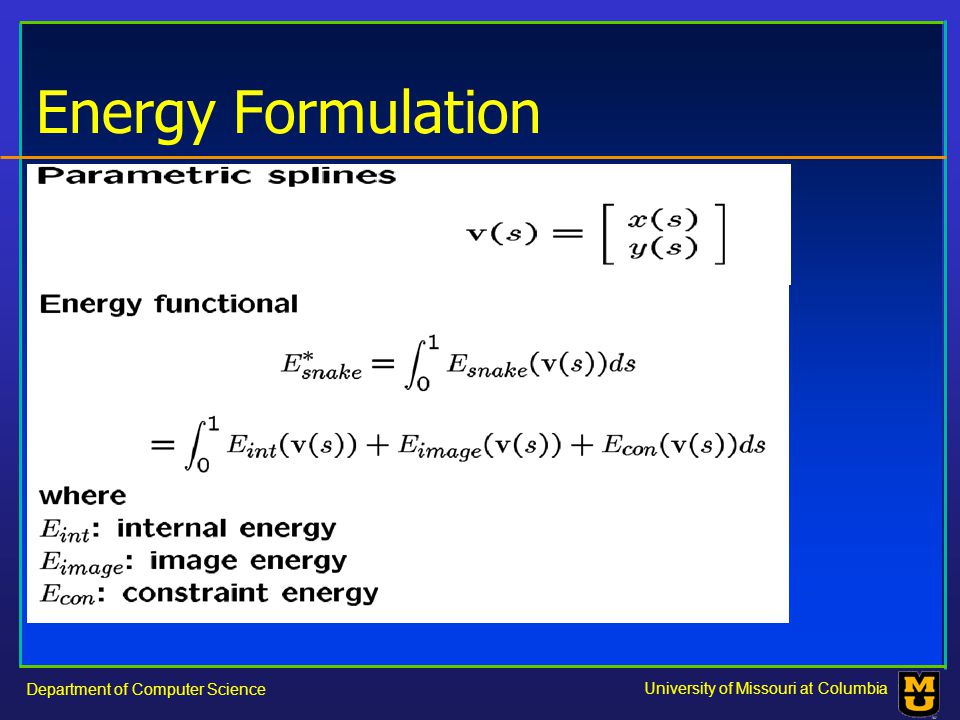 Energy Formulation

Parametric splines

$\mathbf{v}(s) = \begin{bmatrix} x(s) \\ y(s) \end{bmatrix}$

Energy functional

$E^*_{snake} = \int_0^1 E_{snake}(\mathbf{v}(s))ds$

$= \int_0^1 E_{int}(\mathbf{v}(s)) + E_{image}(\mathbf{v}(s)) + E_{con}(\mathbf{v}(s))ds$

where
$E_{int}$: internal energy
$E_{image}$: image energy
$E_{con}$: constraint energy

Department of Computer Science

University of Missouri at Columbia

MU